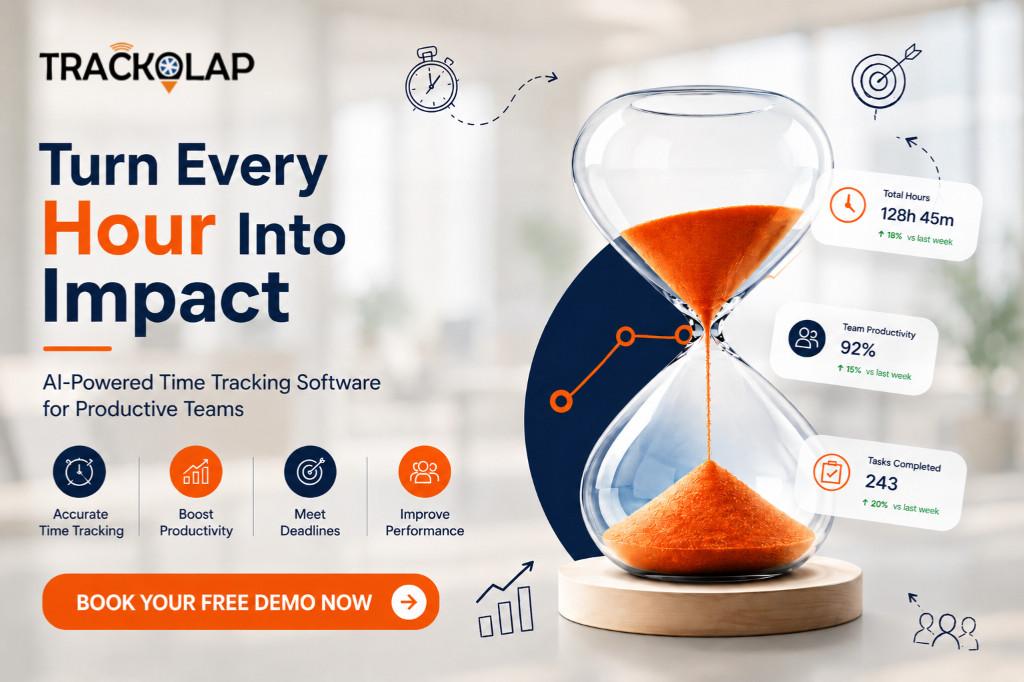 TRACKOLAP

Turn Every Hour Into Impact

AI-Powered Time Tracking Software for Productive Teams

Accurate Time Tracking

Boost Productivity

Meet Deadlines

Improve Performance

BOOK YOUR FREE DEMO NOW

Total Hours
128h 45m
↑ 18% vs last week

Team Productivity
92%
↑ 15% vs last week

Tasks Completed
243
↑ 20% vs last week